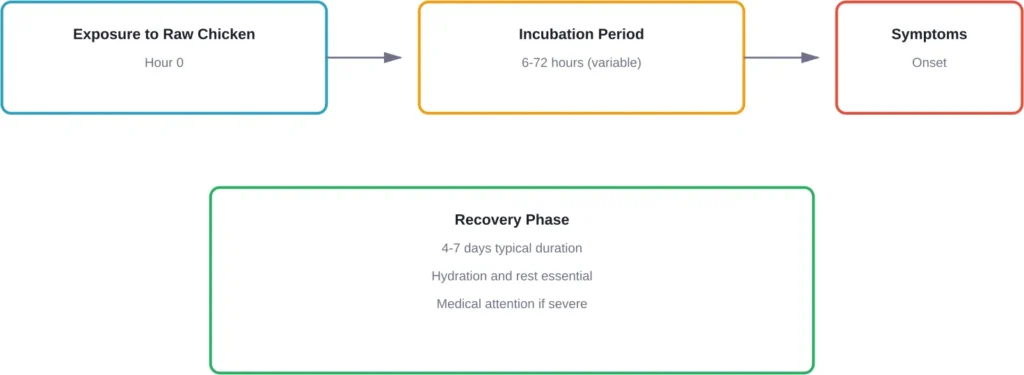 Exposure to Raw Chicken
Hour 0

Incubation Period
6-72 hours (variable)

Symptoms
Onset

Recovery Phase
4-7 days typical duration
Hydration and rest essential
Medical attention if severe